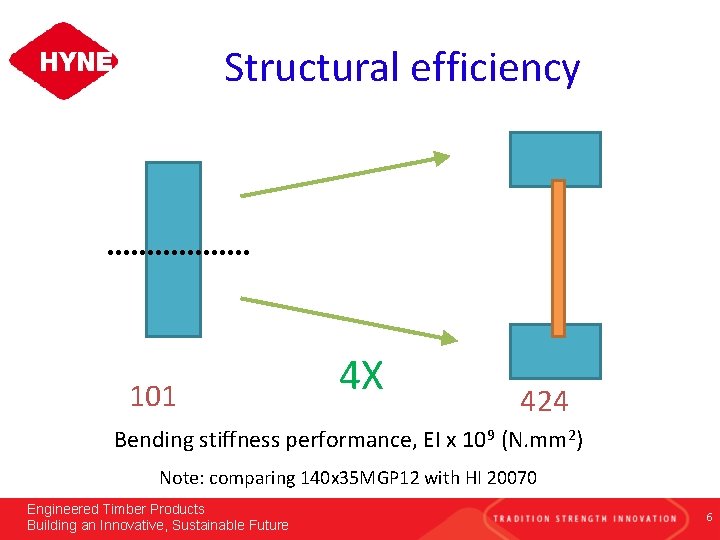 HYNE

Structural efficiency

101

4X

424

Bending stiffness performance, EI x $10^9$ (N.mm$^2$)

Note: comparing 140x35MGP12 with HI 20070

Engineered Timber Products
Building an Innovative, Sustainable Future

TRADITION STRENGTH INNOVATION

6